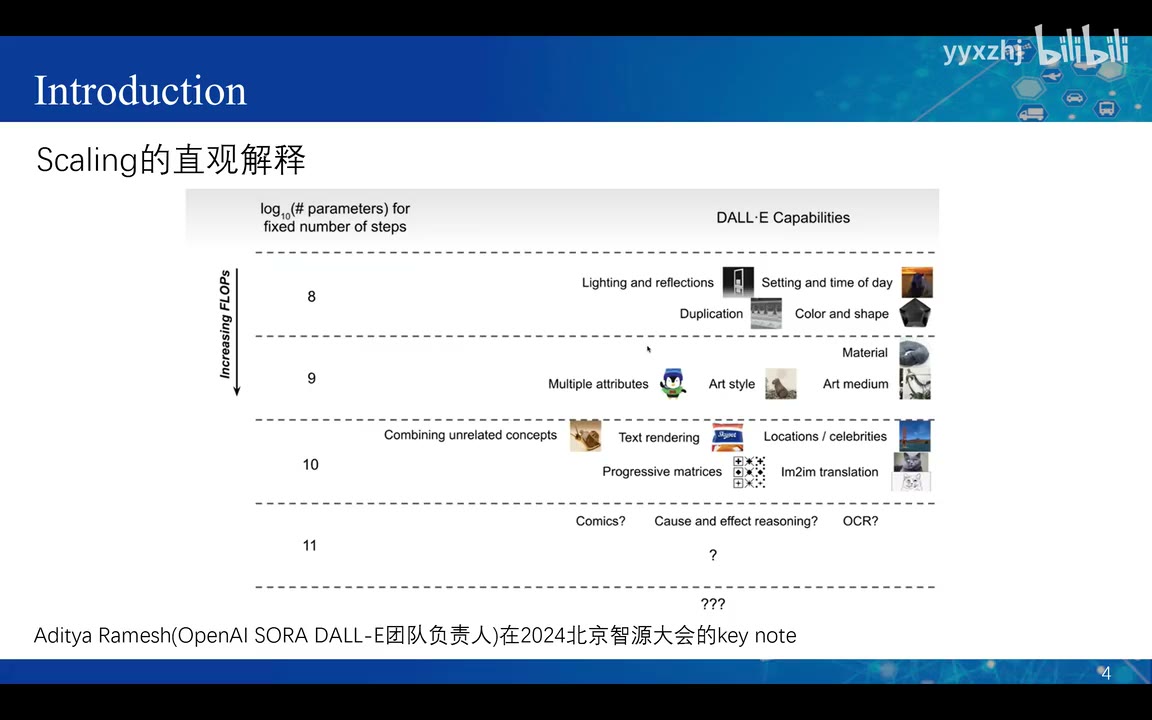 yyxzhj bilibili

Introduction

Scaling的直观解释

$\log_{10}$(# parameters) for fixed number of steps

DALL·E Capabilities

Increasing FLOPs

8

Lighting and reflections

Setting and time of day

Duplication

Color and shape

9

Material

Multiple attributes

Art style

Art medium

10

Combining unrelated concepts

Text rendering

Locations / celebrities

Progressive matrices

Im2im translation

11

Comics?

Cause and effect reasoning?

OCR?

?

???

Aditya Ramesh(OpenAI SORA DALL-E团队负责人)在2024北京智源大会的key note

4